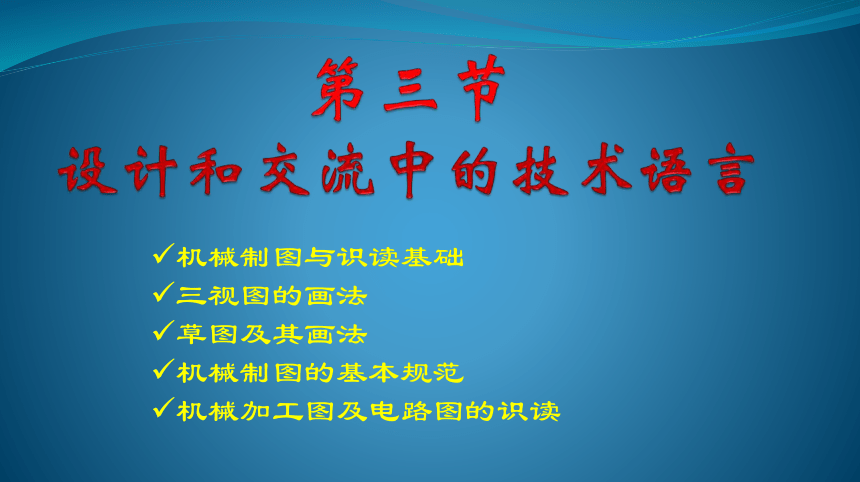 第三节
设计和交流中的技术语言

✓机械制图与识读基础
✓三视图的画法
✓草图及其画法
✓机械制图的基本规范
✓机械加工图及电路图的识读